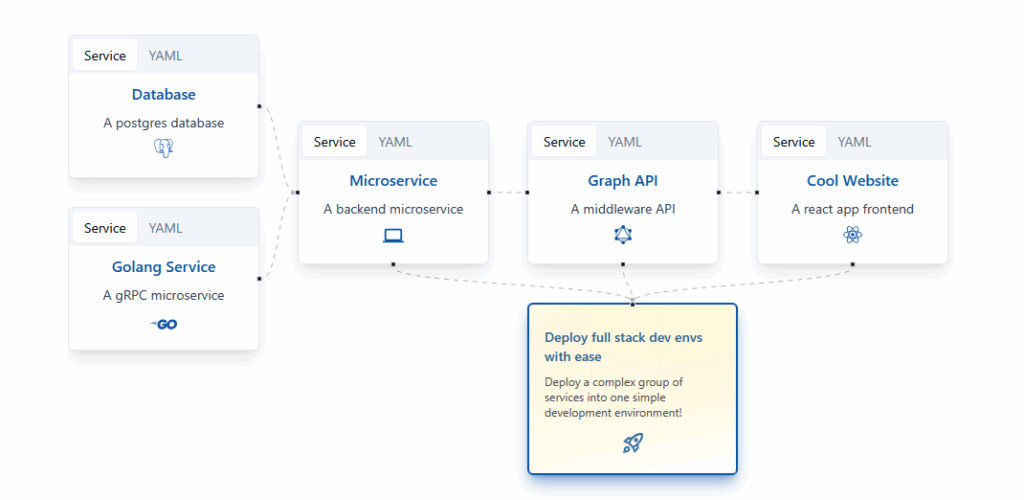 Service YAML
Database
A postgres database

Service YAML
Golang Service
A gRPC microservice
GO

Service YAML
Microservice
A backend microservice

Service YAML
Graph API
A middleware API

Service YAML
Cool Website
A react app frontend

Deploy full stack dev envs with ease
Deploy a complex group of services into one simple development environment!